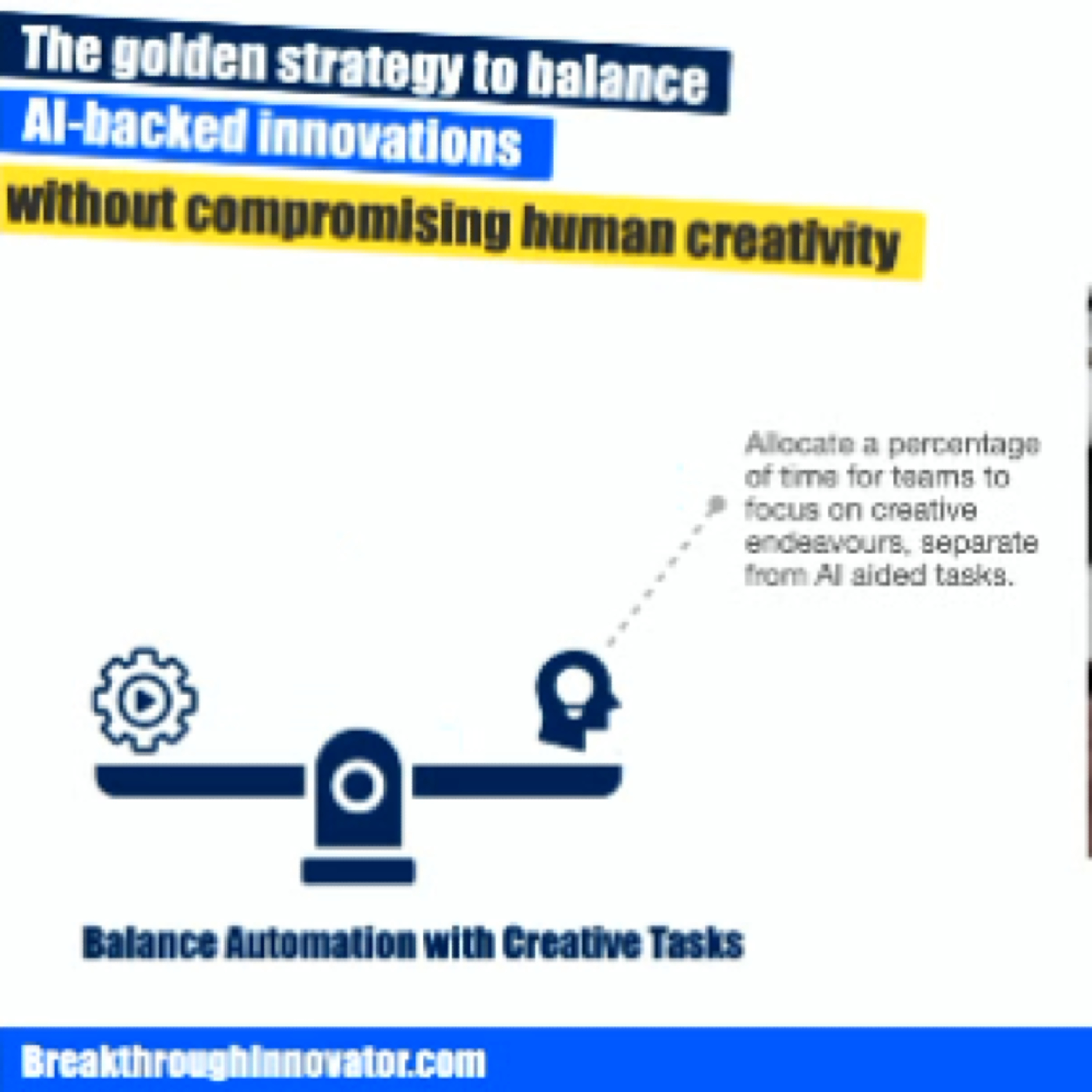 The golden strategy to balance
AI-backed innovations
without compromising human creativity

Allocate a percentage of time for teams to focus on creative endeavours, separate from AI aided tasks.

Balance Automation with Creative Tasks

BreakthroughInnovator.com